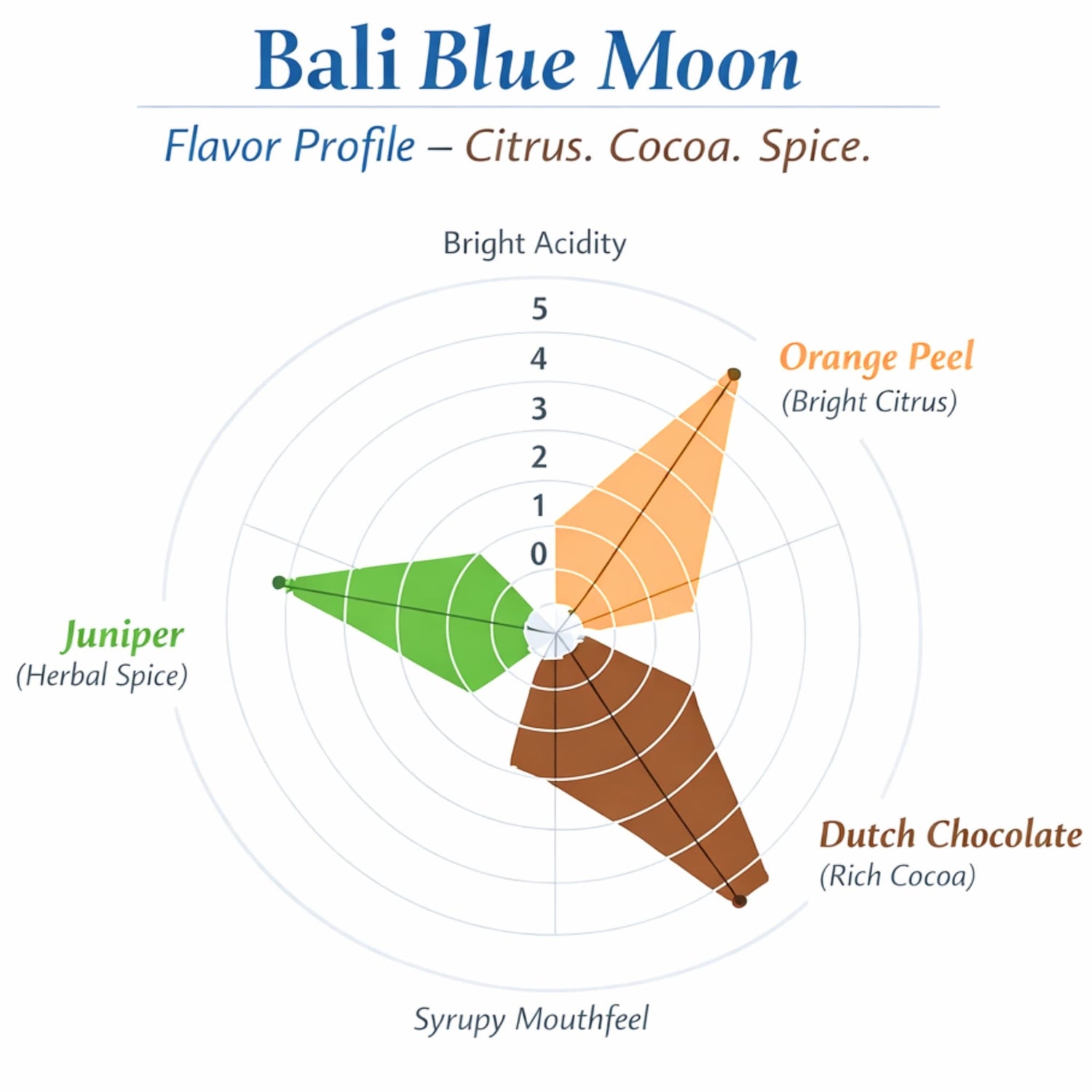 Bali Blue Moon

Flavor Profile – Citrus. Cocoa. Spice.

Bright Acidity

5
4
3
2
1
0

Orange Peel
(Bright Citrus)

Juniper
(Herbal Spice)

Dutch Chocolate
(Rich Cocoa)

Syrupy Mouthfeel